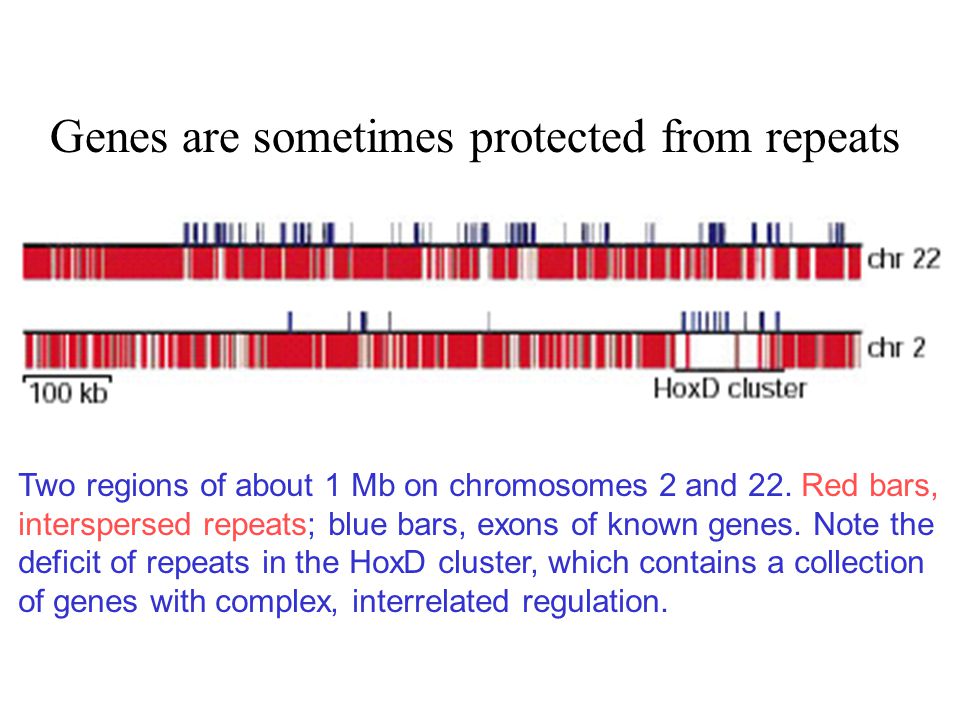 Genes are sometimes protected from repeats

chr 22

chr 2

100 kb

HoxD cluster

Two regions of about 1 Mb on chromosomes 2 and 22. Red bars, interspersed repeats; blue bars, exons of known genes. Note the deficit of repeats in the HoxD cluster, which contains a collection of genes with complex, interrelated regulation.